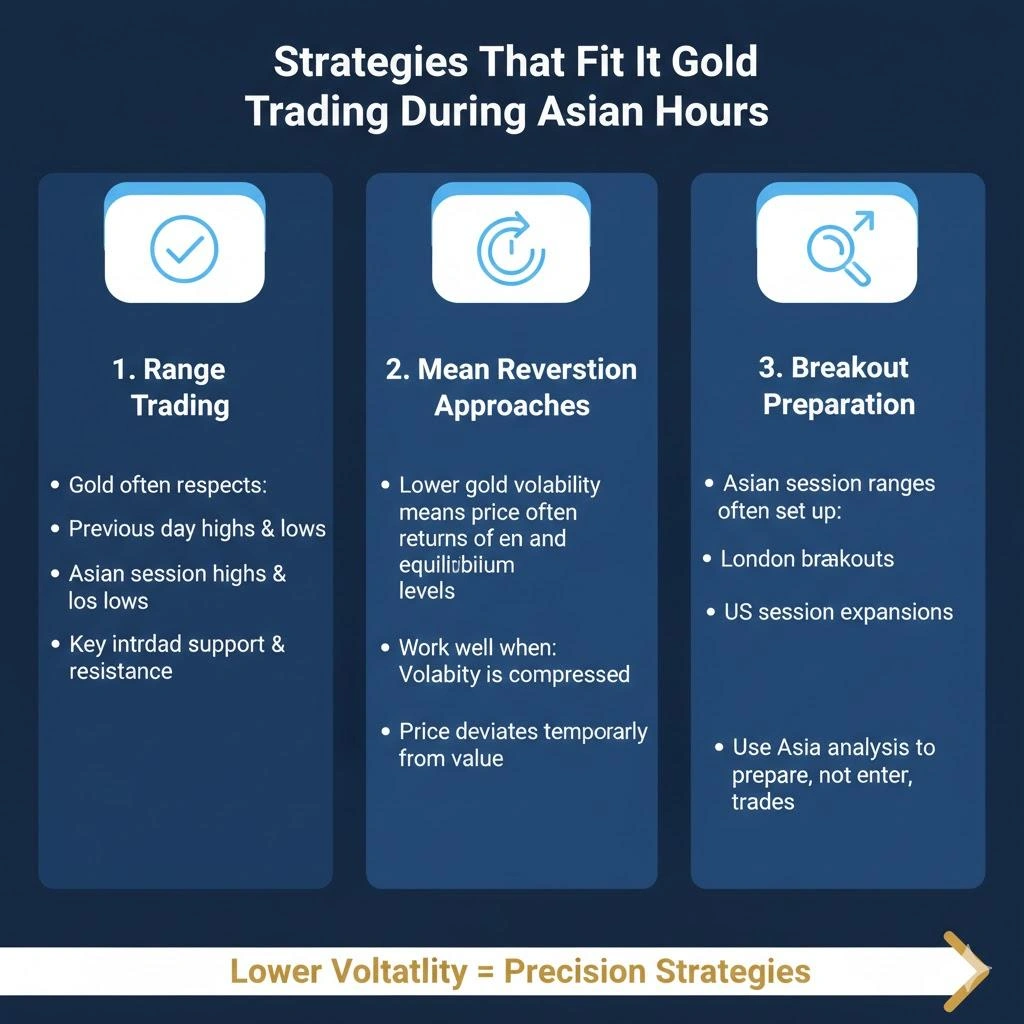 Strategies That Fit It Gold Trading During Asian Hours

1. Range Trading

• Gold often respects:
• Previous day highs & lows
• Asian session highs & los lows
• Key intrdad support & resistance

2. Mean Reverstion Approaches

• Lower gold volability means price often returns of en and equilibiium levels
• Work well when: Volabity is compressed
• Price deviates temporarly from value

3. Breakout Preparation

• Asian session ranges often set up:
• London brakouts
• US session expansions
• Use Asia analysis to prepare, not enter, trades

Lower Voltatlity = Precision Strategies